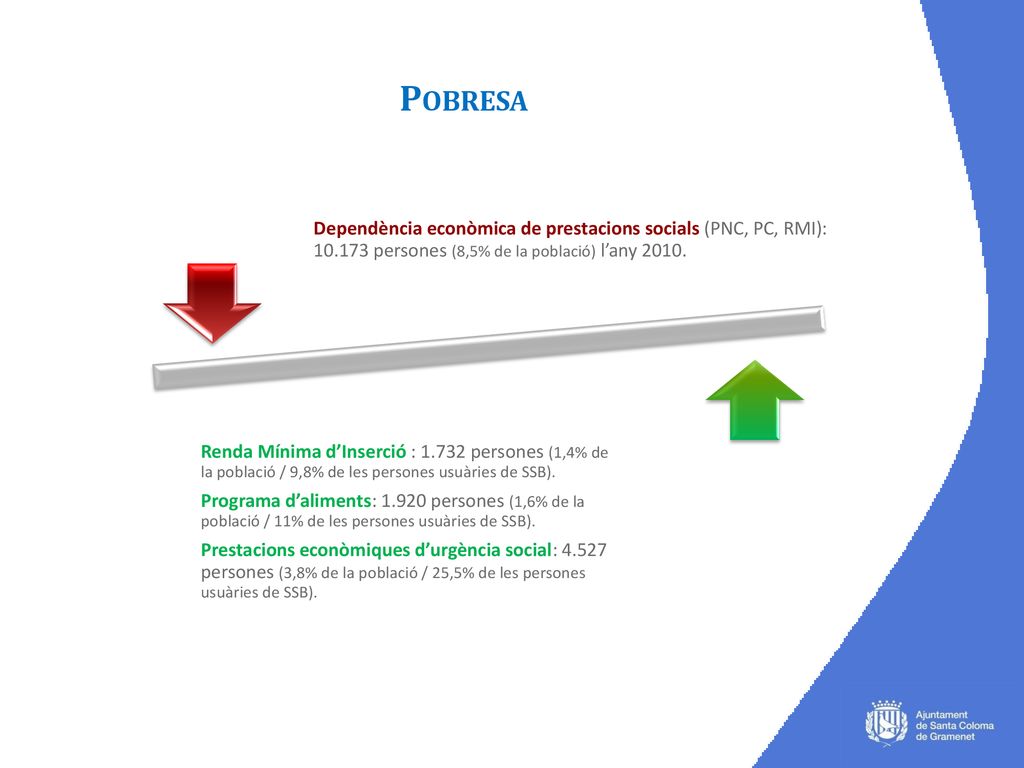 POBRESA

Dependència econòmica de prestacions socials (PNC, PC, RMI): 10.173 persones (8,5% de la població) l'any 2010.

Renda Mínima d'Inserció : 1.732 persones (1,4% de la població / 9,8% de les persones usuàries de SSB).

Programa d'aliments: 1.920 persones (1,6% de la població / 11% de les persones usuàries de SSB).

Prestacions econòmiques d'urgència social: 4.527 persones (3,8% de la població / 25,5% de les persones usuàries de SSB).

Ajuntament de Santa Coloma de Gramenet